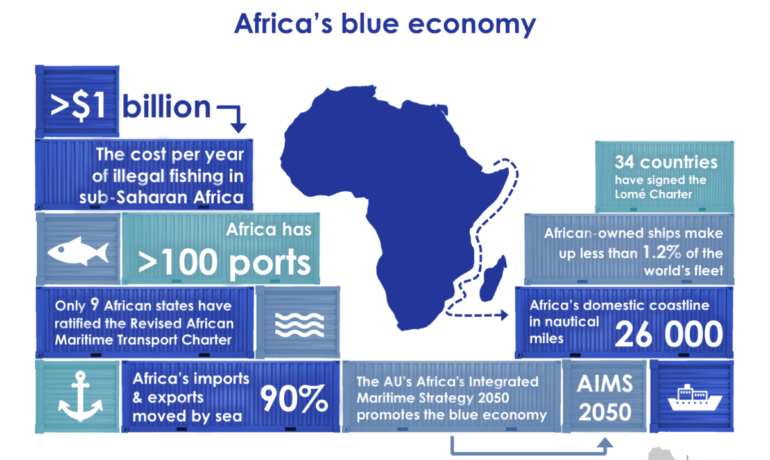 Africa's blue economy

>$1 billion

The cost per year of illegal fishing in sub-Saharan Africa

Africa has >100 ports

Only 9 African states have ratified the Revised African Maritime Transport Charter

Africa's imports & exports moved by sea 90%

34 countries have signed the Lomé Charter

African-owned ships make up less than 1.2% of the world's fleet

Africa's domestic coastline in nautical miles 26 000

The AU's Africa's Integrated Maritime Strategy 2050 promotes the blue economy

AIMS 2050